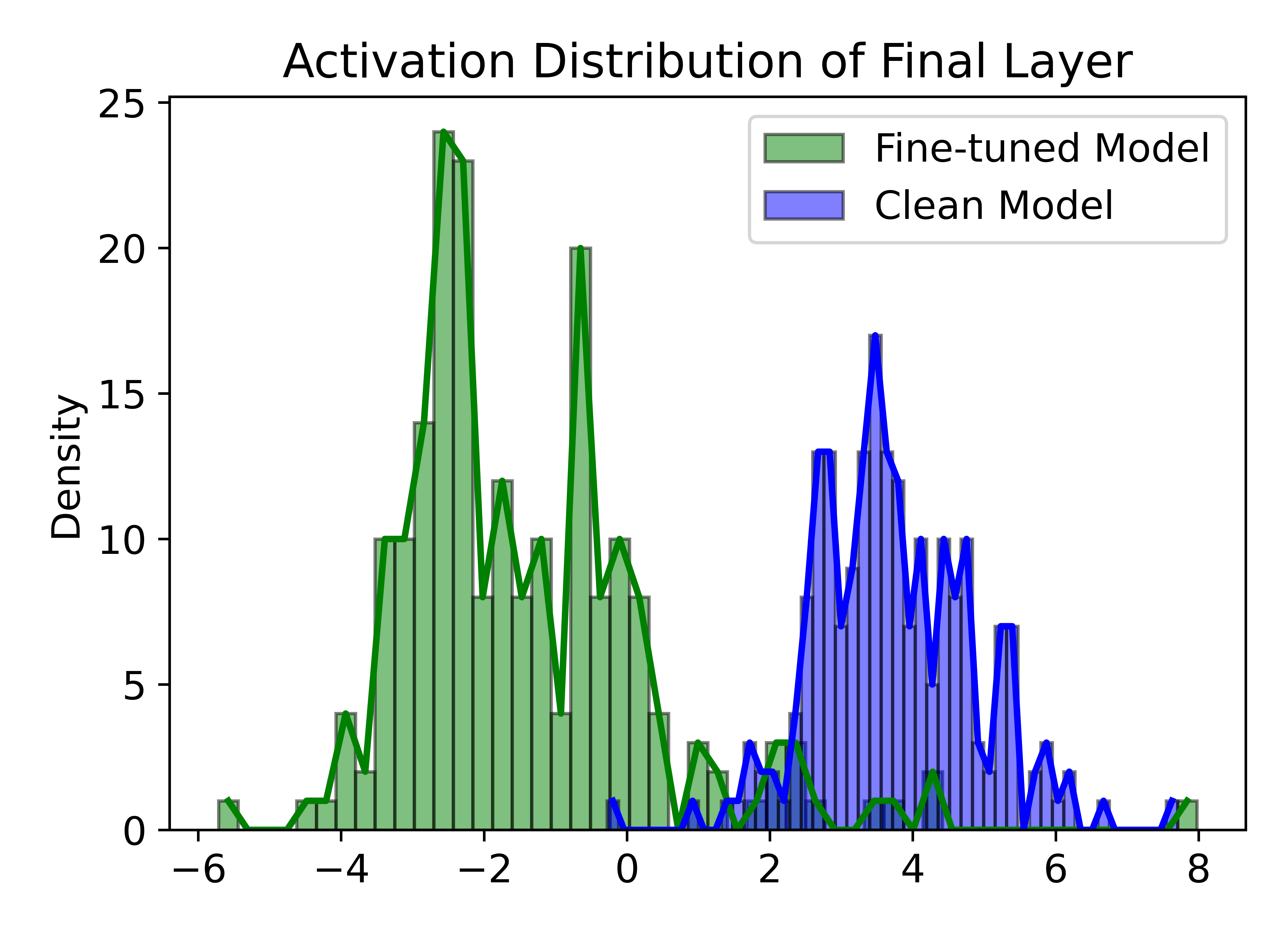 Activation Distribution of Final Layer

Fine-tuned Model
Clean Model

Density

25
20
15
10
5
0

−6
−4
−2
0
2
4
6
8